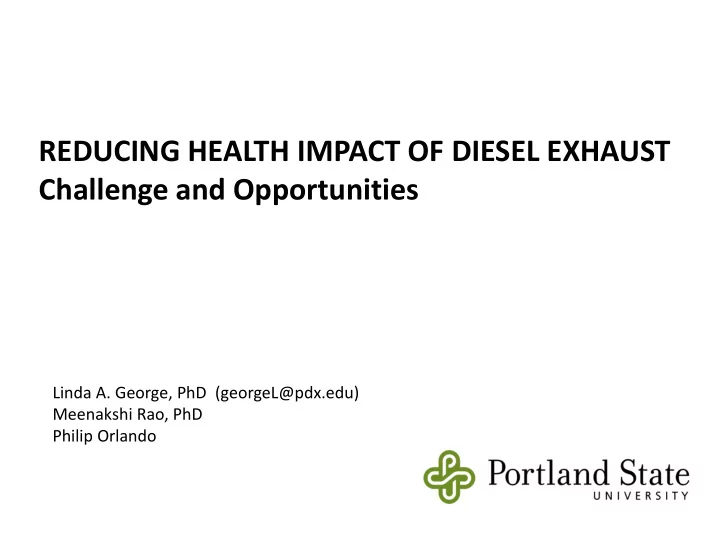 REDUCING HEALTH IMPACT OF DIESEL EXHAUST
Challenge and Opportunities

Linda A. George, PhD (georgeL@pdx.edu)
Meenakshi Rao, PhD
Philip Orlando

Portland State
UNIVERSITY